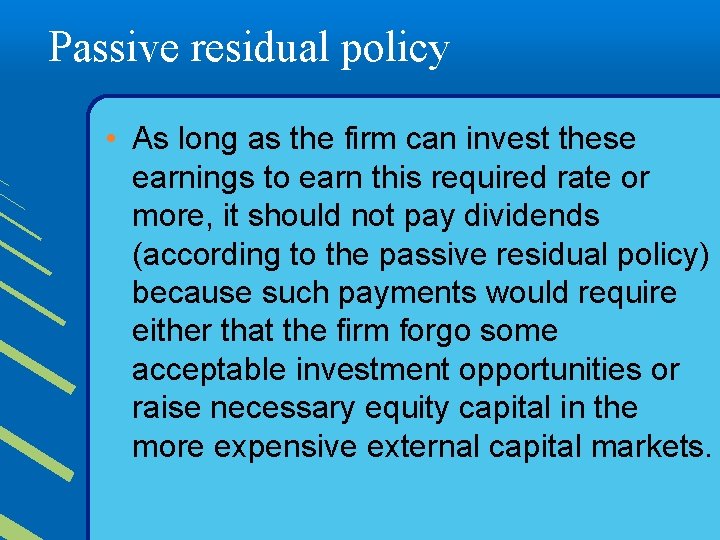 Passive residual policy

• As long as the firm can invest these earnings to earn this required rate or more, it should not pay dividends (according to the passive residual policy) because such payments would require either that the firm forgo some acceptable investment opportunities or raise necessary equity capital in the more expensive external capital markets.